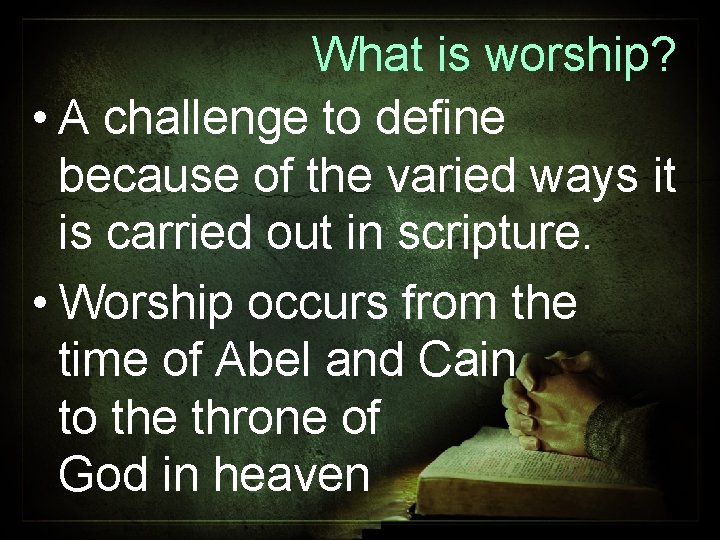 What is worship?

• A challenge to define because of the varied ways it is carried out in scripture.

• Worship occurs from the time of Abel and Cain to the throne of God in heaven